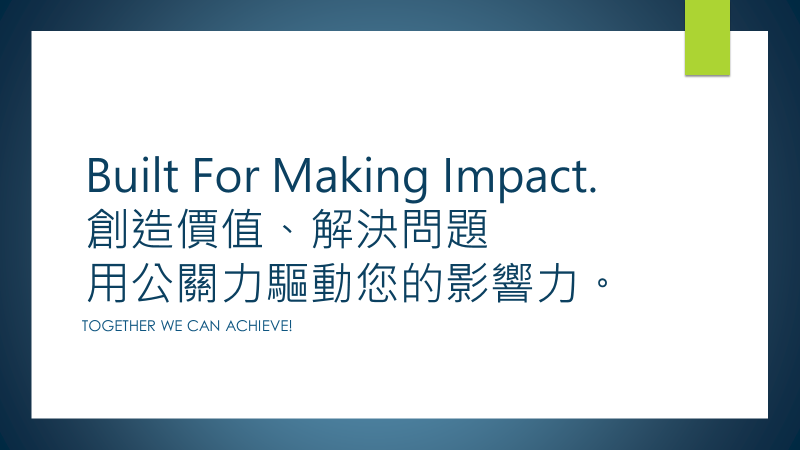 Built For Making Impact.
創造價值、解決問題
用公關力驅動您的影響力。

TOGETHER WE CAN ACHIEVE!